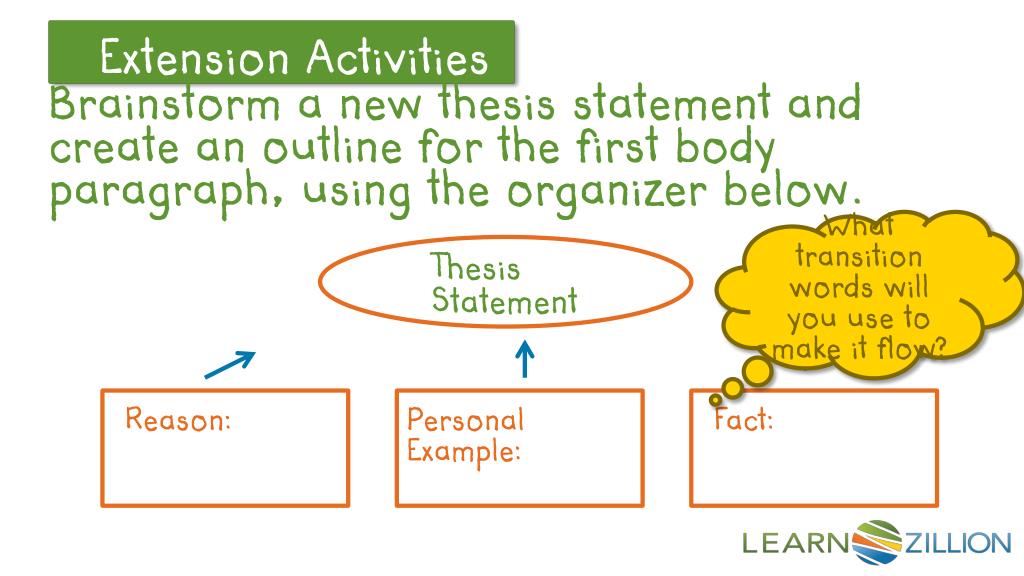 Extension Activities

Brainstorm a new thesis statement and create an outline for the first body paragraph, using the organizer below.

Thesis Statement

What transition words will you use to make it flow?

Reason:

Personal Example:

Fact:

LEARNZILLION